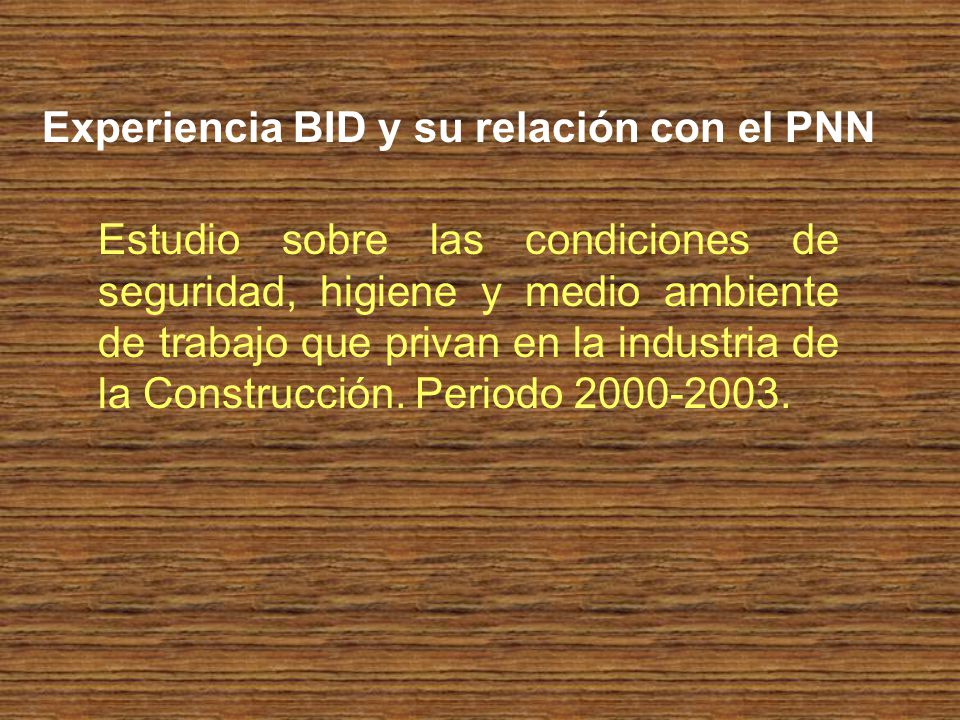 Experiencia BID y su relación con el PNN

Estudio sobre las condiciones de seguridad, higiene y medio ambiente de trabajo que privan en la industria de la Construcción. Periodo 2000-2003.